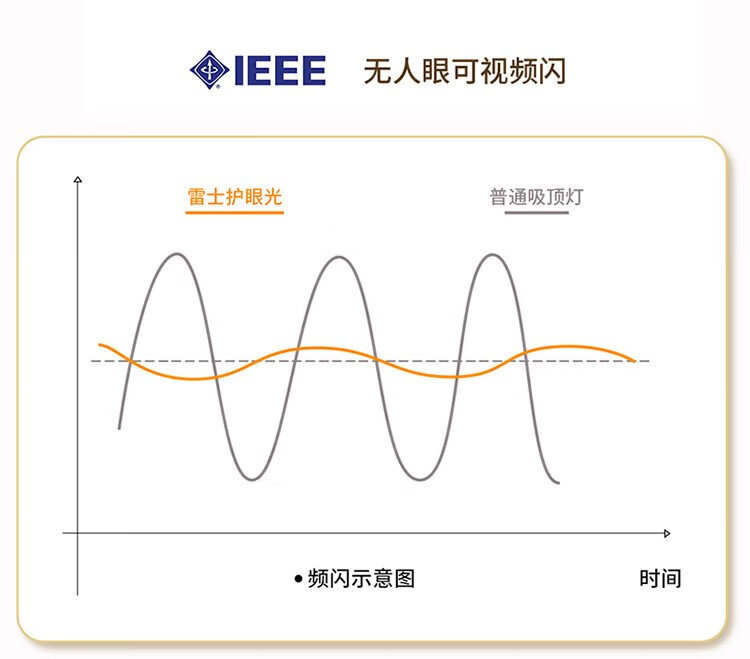 IEEE 无人眼可视频闪

雷士护眼光

普通吸顶灯

• 频闪示意图

时间